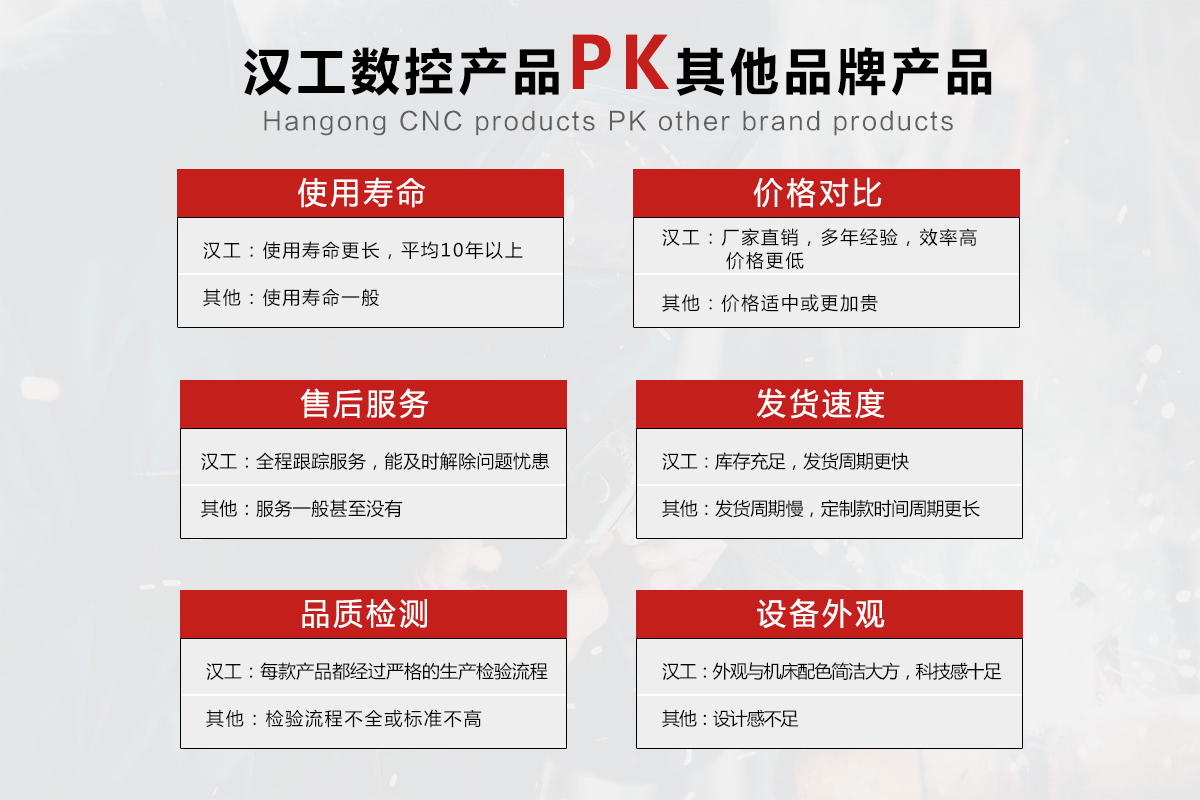 汉工数控产品PK其他品牌产品
Hangong CNC products PK other brand products

使用寿命
汉工：使用寿命更长，平均10年以上
其他：使用寿命一般

价格对比
汉工：厂家直销，多年经验，效率高价格更低
其他：价格适中或更加贵

售后服务
汉工：全程跟踪服务，能及时解除问题忧患
其他：服务一般甚至没有

发货速度
汉工：库存充足，发货周期更快
其他：发货周期慢，定制款时间周期更长

品质检测
汉工：每款产品都经过严格的生产检验流程
其他：检验流程不全或标准不高

设备外观
汉工：外观与机床配色简洁大方，科技感十足
其他：设计感不足